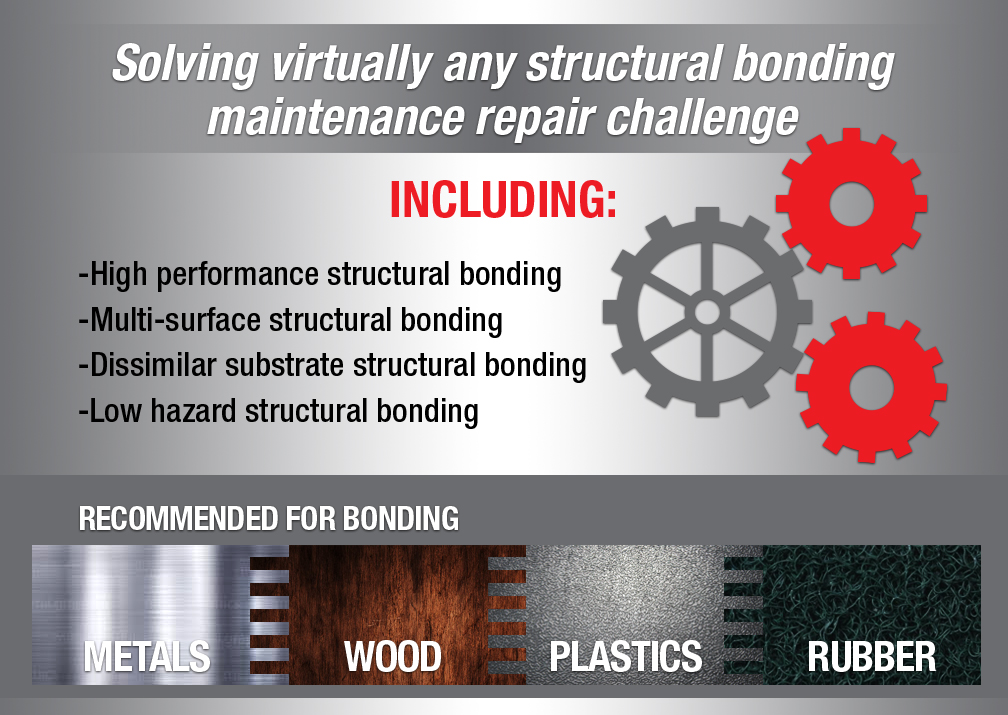 Solving virtually any structural bonding maintenance repair challenge

INCLUDING:

-High performance structural bonding
-Multi-surface structural bonding
-Dissimilar substrate structural bonding
-Low hazard structural bonding

RECOMMENDED FOR BONDING

METALS WOOD PLASTICS RUBBER